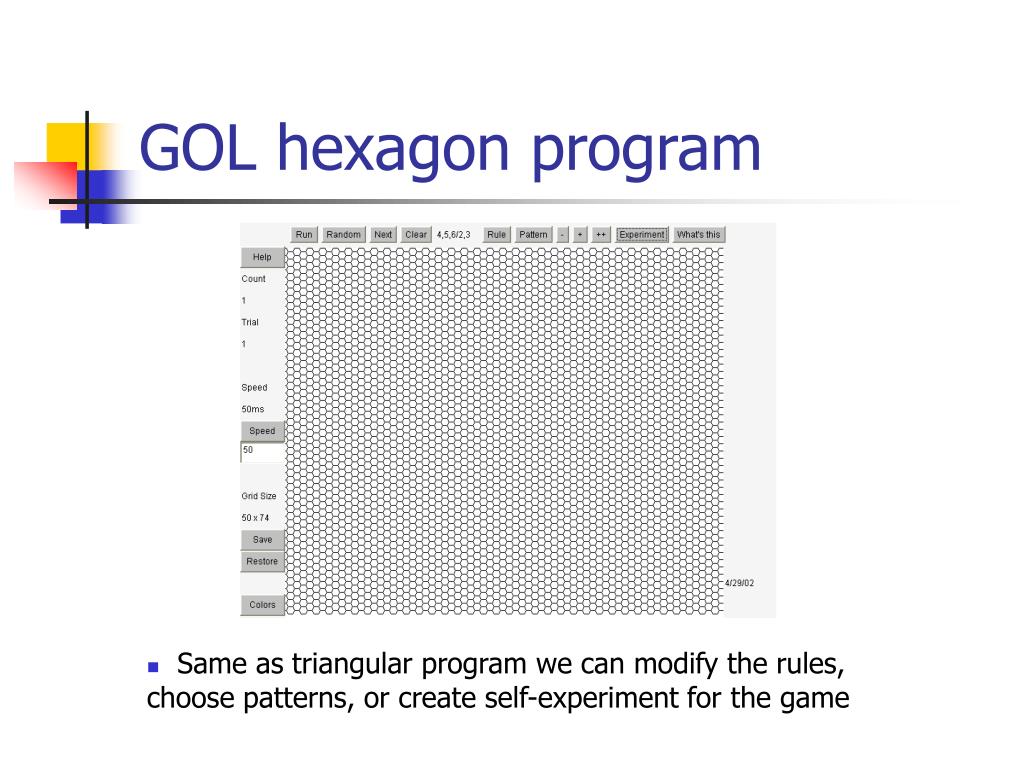 GOL hexagon program

Run Random Next Clear 4,5,6/2,3 Rule Pattern - + ++ Experiment What's this

Help
Count
1
Trial
1

Speed
50ms
Speed
50

Grid Size
50 x 74
Save
Restore

Colors

4/29/02

Same as triangular program we can modify the rules, choose patterns, or create self-experiment for the game